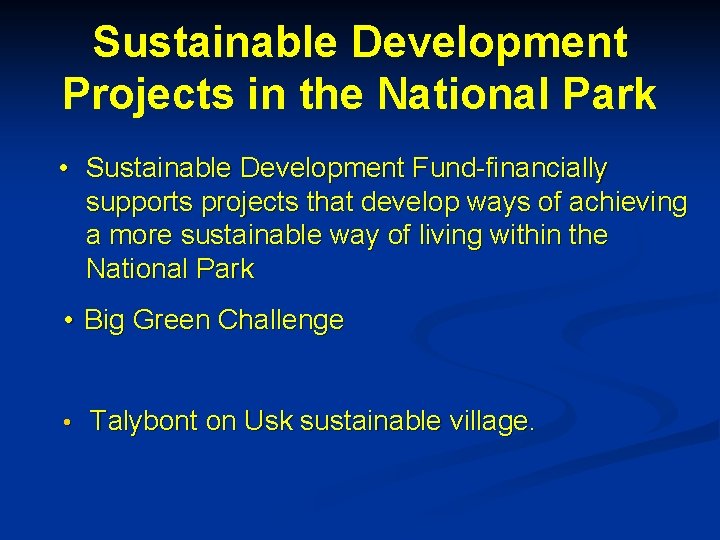 Sustainable Development Projects in the National Park

• Sustainable Development Fund-financially supports projects that develop ways of achieving a more sustainable way of living within the National Park

• Big Green Challenge

• Talybont on Usk sustainable village.